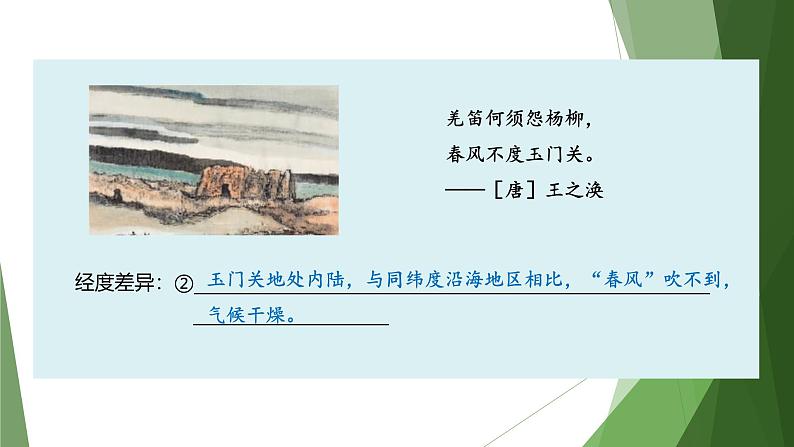 羌笛何须怨杨柳，
春风不度玉门关。
——［唐］王之涣

经度差异：②玉门关地处内陆，与同纬度沿海地区相比，“春风”吹不到，气候干燥。